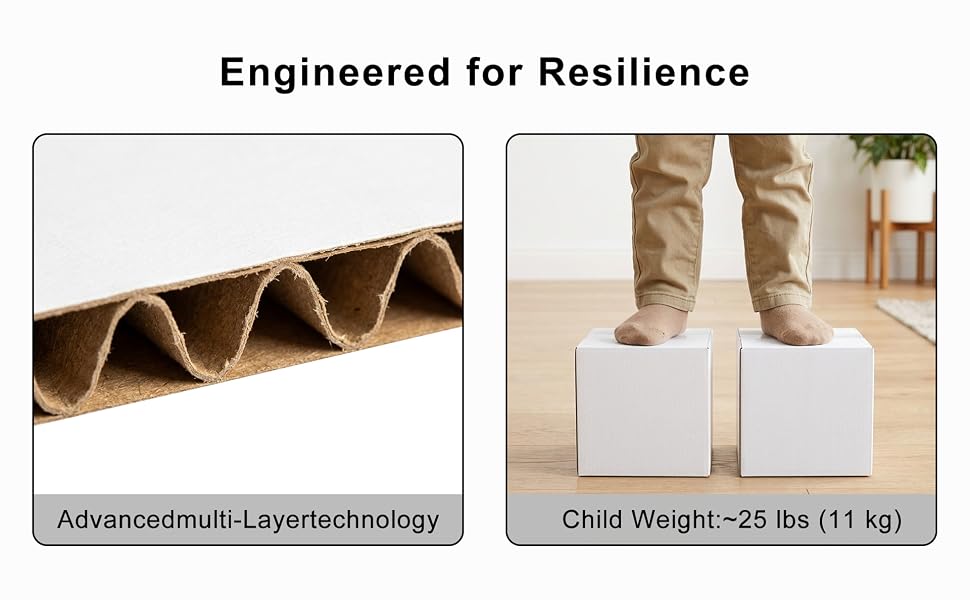 Engineered for Resilience

Advancedmulti-Layertechnology

Child Weight:~25 lbs (11 kg)